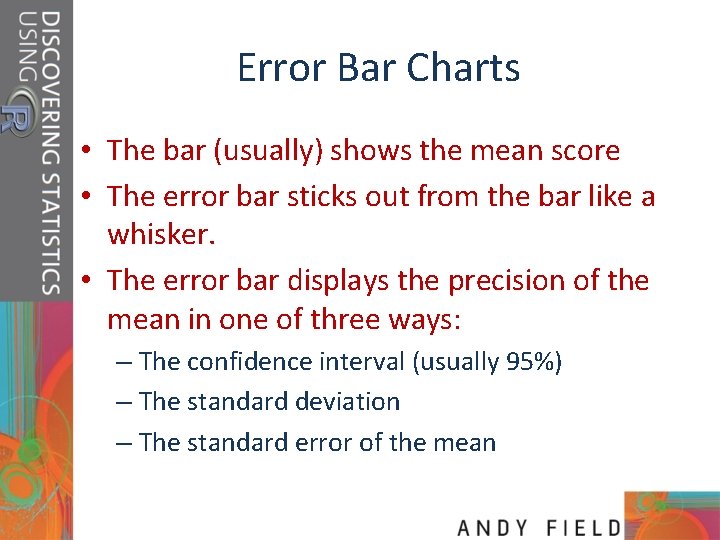 DISCOVERING STATISTICS USING R

Error Bar Charts

• The bar (usually) shows the mean score
• The error bar sticks out from the bar like a whisker.
• The error bar displays the precision of the mean in one of three ways:
– The confidence interval (usually 95%)
– The standard deviation
– The standard error of the mean

ANDY FIELD